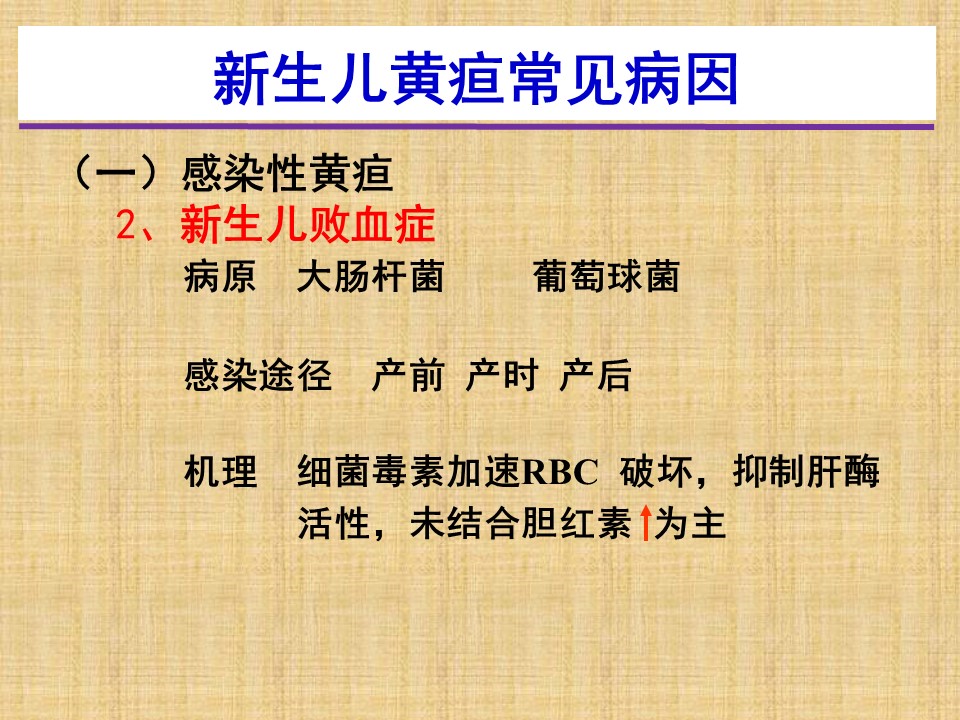 新生儿黄疸常见病因

（一）感染性黄疸

2、新生儿败血症

病原　大肠杆菌　　葡萄球菌

感染途径　产前 产时 产后

机理　细菌毒素加速RBC 破坏，抑制肝酶活性，未结合胆红素↑为主